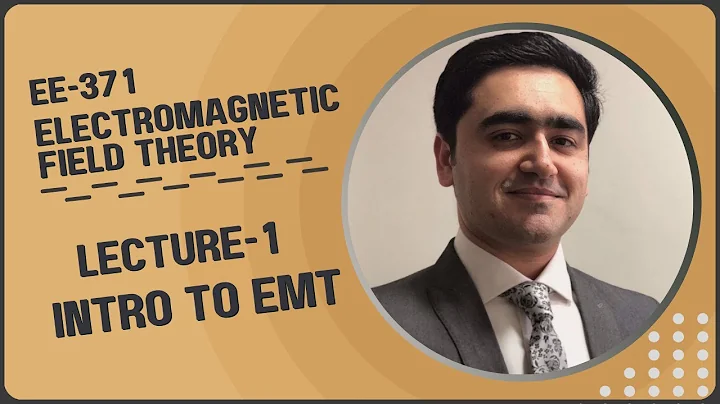 EE-371
ELECTROMAGNETIC
FIELD THEORY

LECTURE-1
INTRO TO EMT